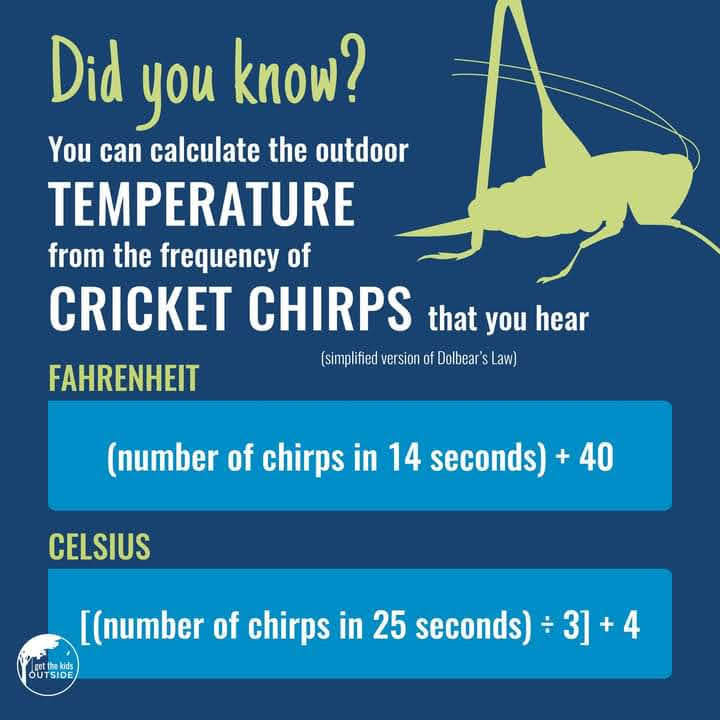 Did you know?

You can calculate the outdoor TEMPERATURE from the frequency of CRICKET CHIRPS that you hear

(simplified version of Dolbear's Law)

FAHRENHEIT

(number of chirps in 14 seconds) + 40

CELSIUS

[(number of chirps in 25 seconds) ÷ 3] + 4

get the kids OUTSIDE